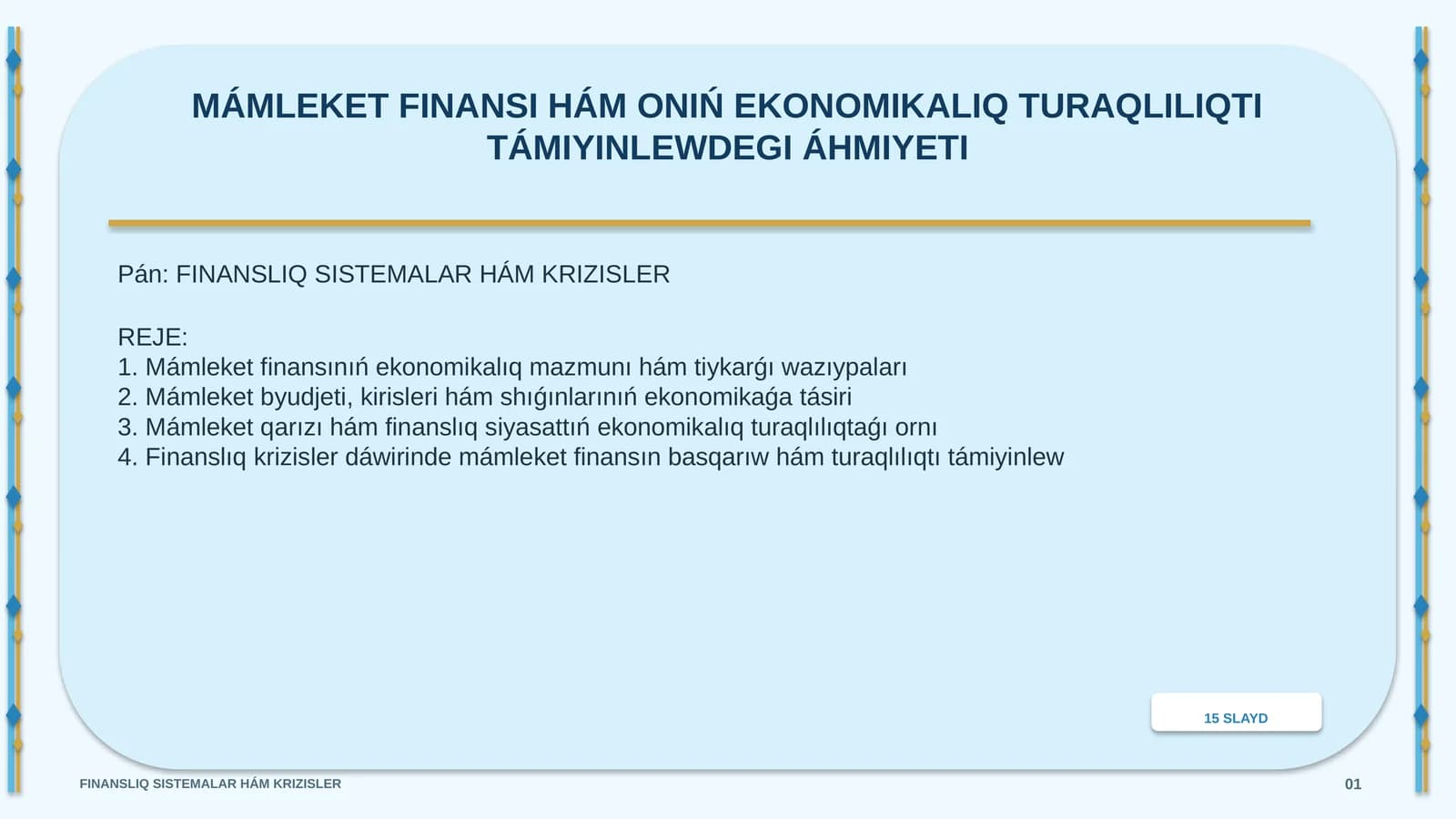 MÁMLEKET FINANSI HÁM ONIŃ EKONOMIKALIQ TURAQLILIQTI TÁMIYINLEWDEGI ÁHMIYETI

Pán: FINANSLIQ SISTEMALAR HÁM KRIZISLER

REJE:
1. Mámleket finansınıń ekonomikalıq mazmunı hám tiykarǵı wazıypaları
2. Mámleket byudjeti, kirisleri hám shıǵınlarınıń ekonomikaǵa tásiri
3. Mámleket qarızı hám finanslıq siyasattıń ekonomikalıq turaqlılıqtaǵı ornı
4. Finanslıq krizisler dáwirinde mámleket finansın basqarıw hám turaqlılıqtı támiyinlew

15 SLAYD

FINANSLIQ SISTEMALAR HÁM KRIZISLER

01